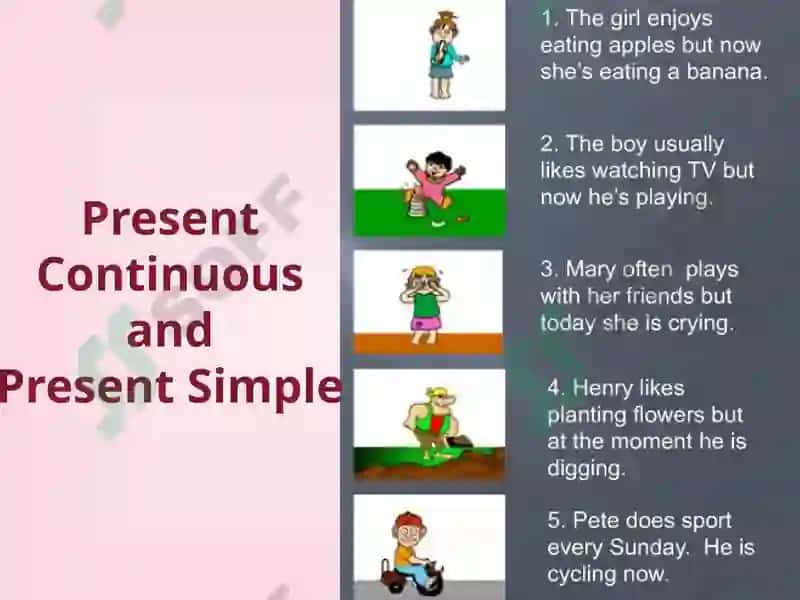 Present Continuous and Present Simple

1. The girl enjoys eating apples but now she's eating a banana.

2. The boy usually likes watching TV but now he's playing.

3. Mary often plays with her friends but today she is crying.

4. Henry likes planting flowers but at the moment he is digging.

5. Pete does sport every Sunday. He is cycling now.